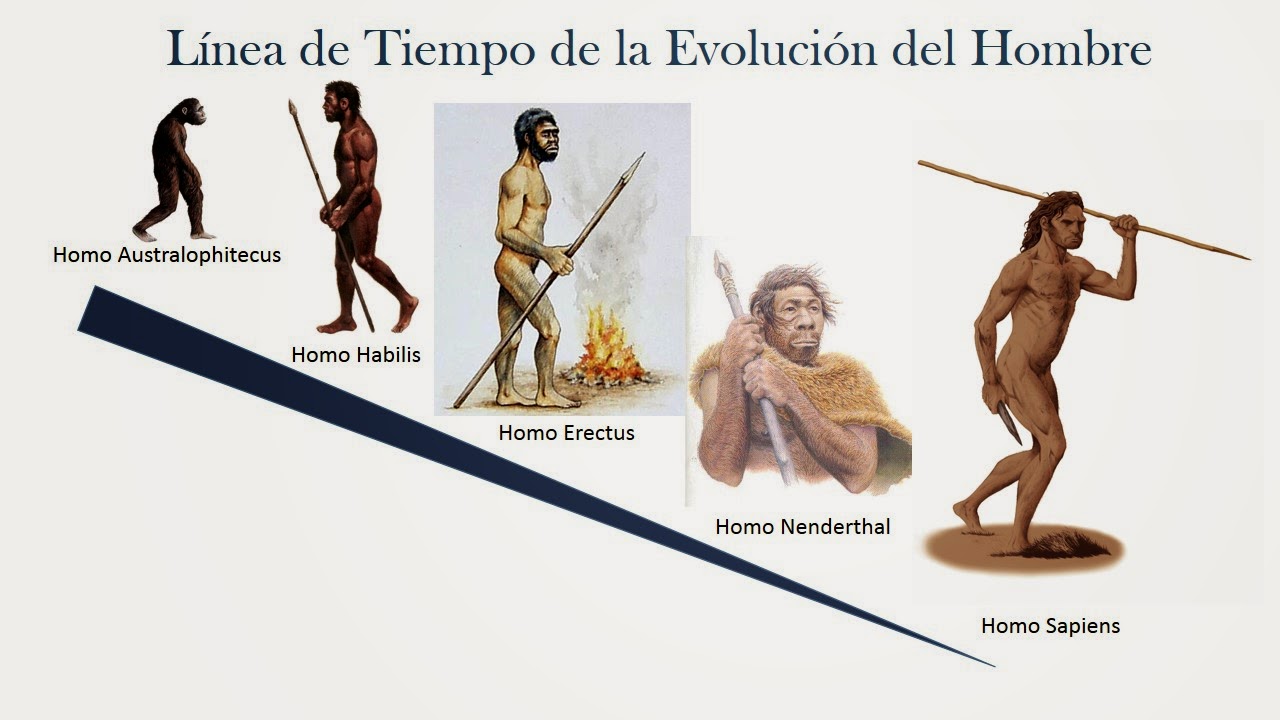 Línea de Tiempo de la Evolución del Hombre

Homo Australophitecus

Homo Habilis

Homo Erectus

Homo Nenderthal

Homo Sapiens